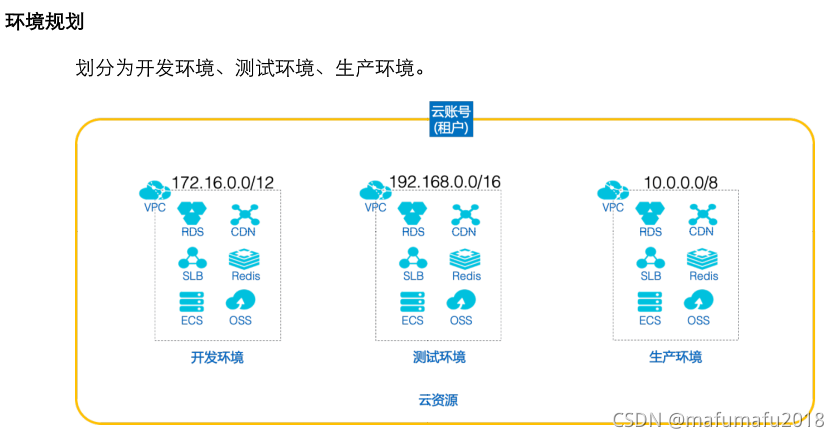 环境规划

划分为开发环境、测试环境、生产环境。

云账号
(租户)

172.16.0.0/12
VPC
RDS CDN
SLB Redis
ECS OSS
开发环境

192.168.0.0/16
VPC
RDS CDN
SLB Redis
ECS OSS
测试环境

10.0.0.0/8
VPC
RDS CDN
SLB Redis
ECS OSS
生产环境

云资源

CSDN @mafumafu2018